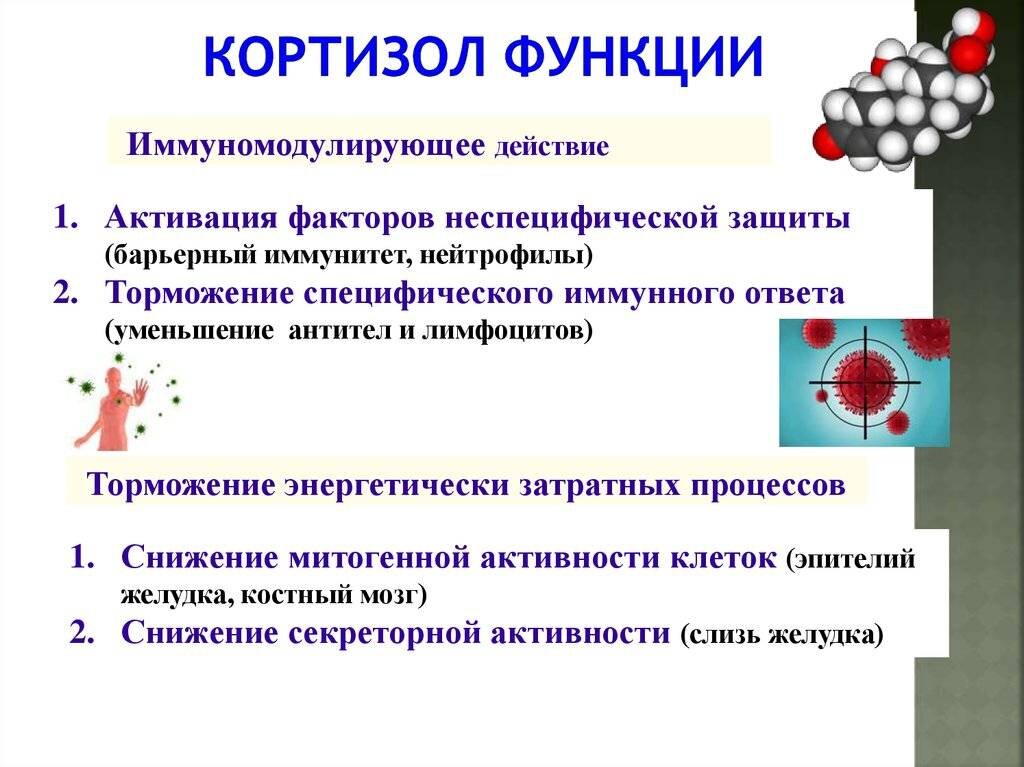 КОРТИЗОЛ ФУНКЦИИ

Иммуномодулирующее действие

1. Активация факторов неспецифической защиты (барьерный иммунитет, нейтрофилы)
2. Торможение специфического иммунного ответа (уменьшение антител и лимфоцитов)

Торможение энергетически затратных процессов

1. Снижение митогенной активности клеток (эпителий желудка, костный мозг)
2. Снижение секреторной активности (слизь желудка)